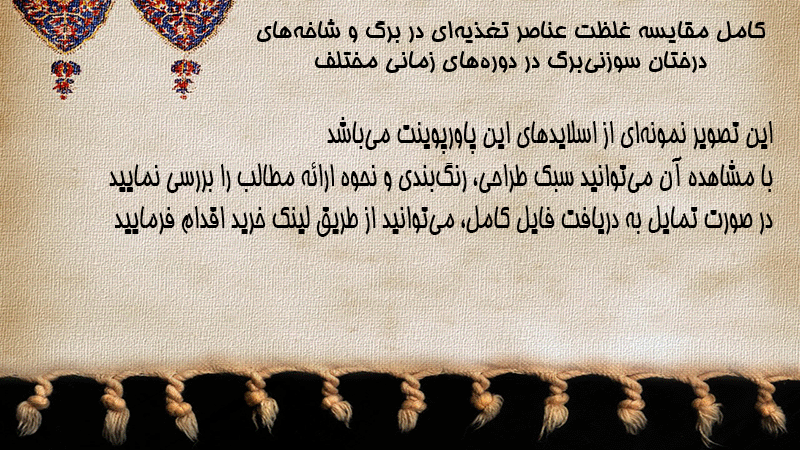 کامل مقایسه غلظت عناصر تغذیه‌ای در برگ و شاخه‌های درختان سوزنی‌برگ در دوره‌های زمانی مختلف

این تصویر نمونه‌ای از اسلایدهای این پاورپوینت می‌باشد
با مشاهده آن می‌توانید سبک طراحی، رنگ‌بندی و نحوه ارائه مطالب را بررسی نمایید
در صورت تمایل به دریافت فایل کامل، می‌توانید از طریق لینک خرید اقدام فرمایید